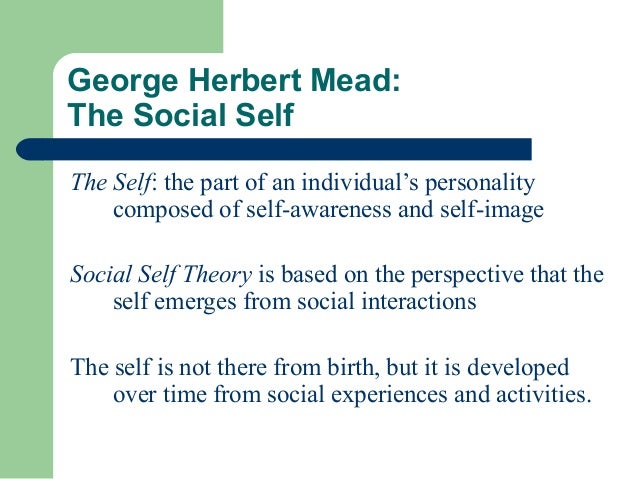 George Herbert Mead:
The Social Self

The Self: the part of an individual's personality composed of self-awareness and self-image

Social Self Theory is based on the perspective that the self emerges from social interactions

The self is not there from birth, but it is developed over time from social experiences and activities.